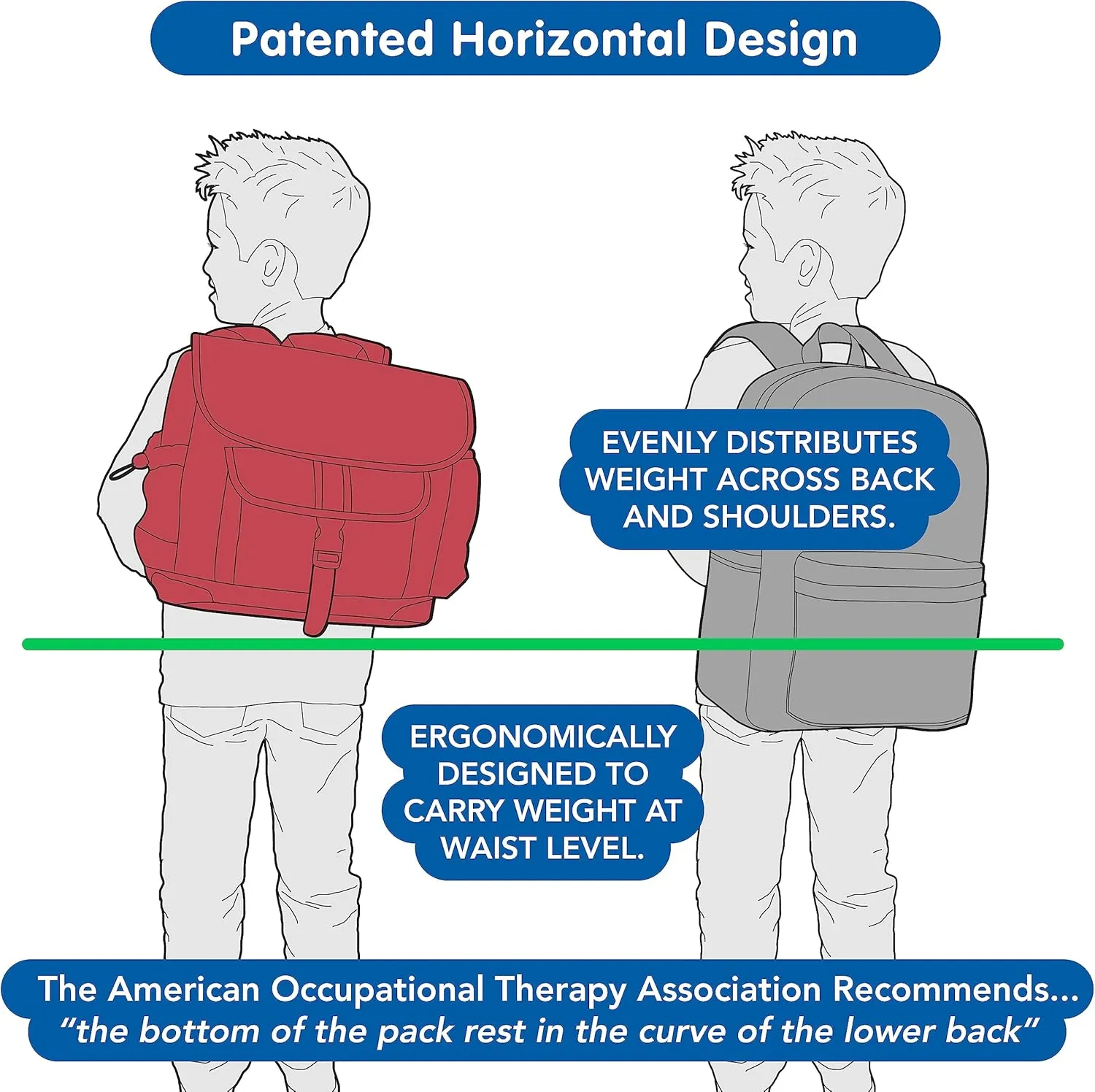 Patented Horizontal Design

EVENLY DISTRIBUTES WEIGHT ACROSS BACK AND SHOULDERS.

ERGONOMICALLY DESIGNED TO CARRY WEIGHT AT WAIST LEVEL.

The American Occupational Therapy Association Recommends...
"the bottom of the pack rest in the curve of the lower back"